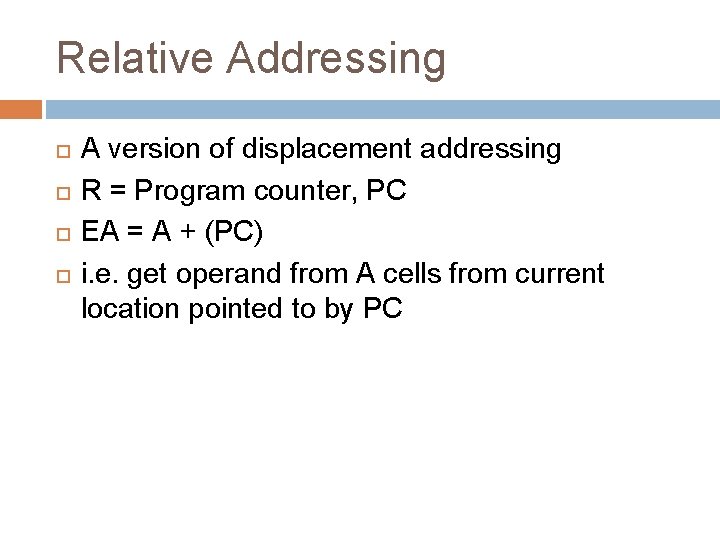 Relative Addressing

A version of displacement addressing

R = Program counter, PC

EA = A + (PC)

i.e. get operand from A cells from current location pointed to by PC